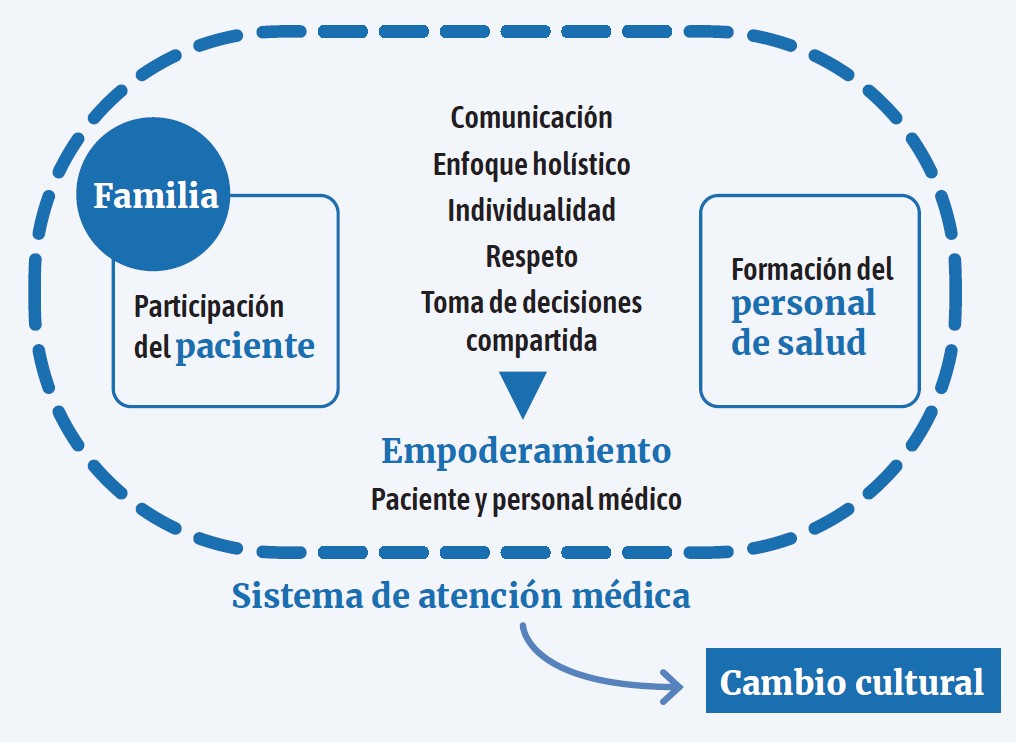 Familia

Participación del paciente

Comunicación
Enfoque holístico
Individualidad
Respeto
Toma de decisiones compartida

Formación del personal de salud

Empoderamiento
Paciente y personal médico

Sistema de atención médica

Cambio cultural